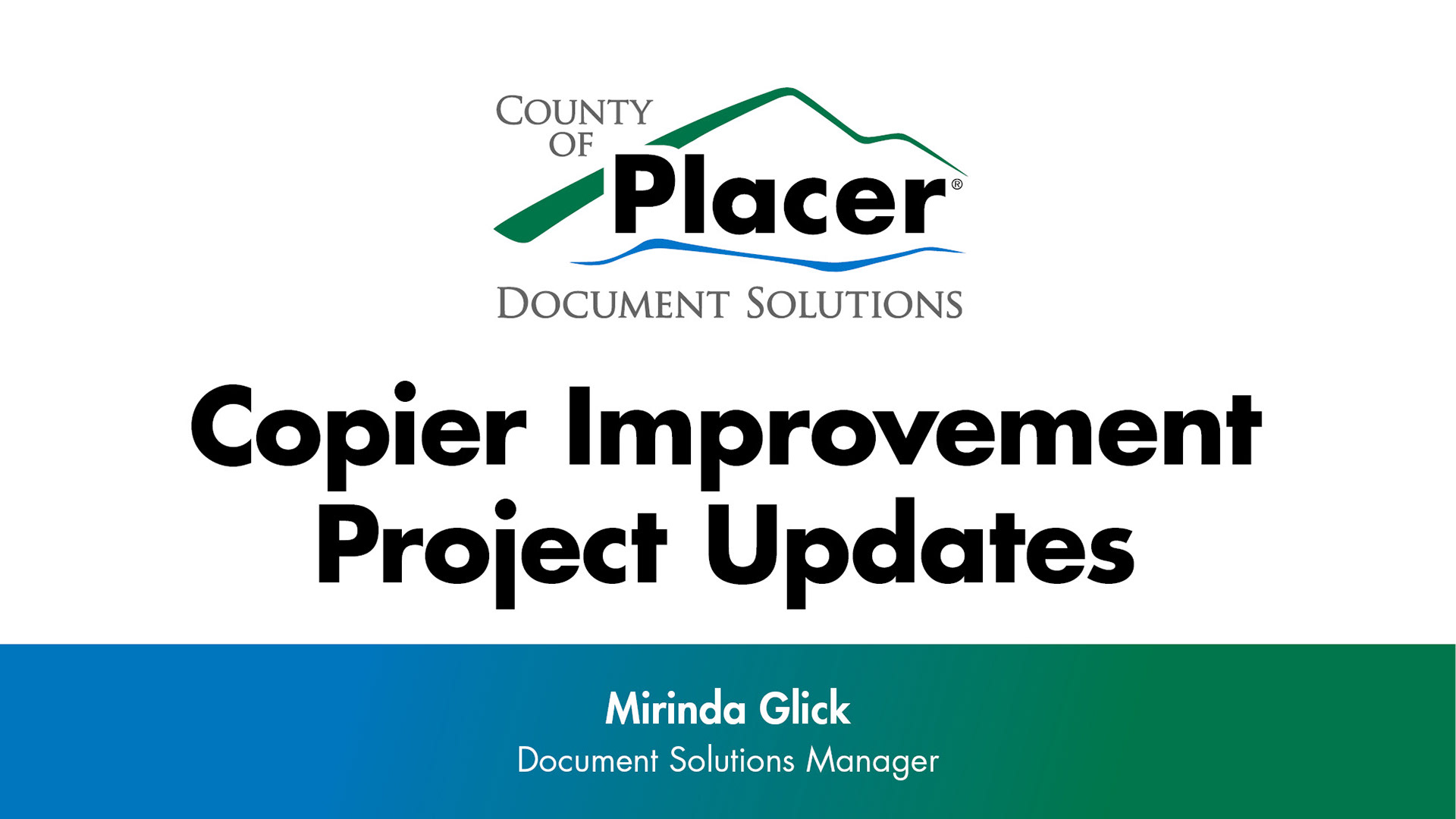 COUNTY OF Placer®

DOCUMENT SOLUTIONS

Copier Improvement Project Updates

Mirinda Glick
Document Solutions Manager